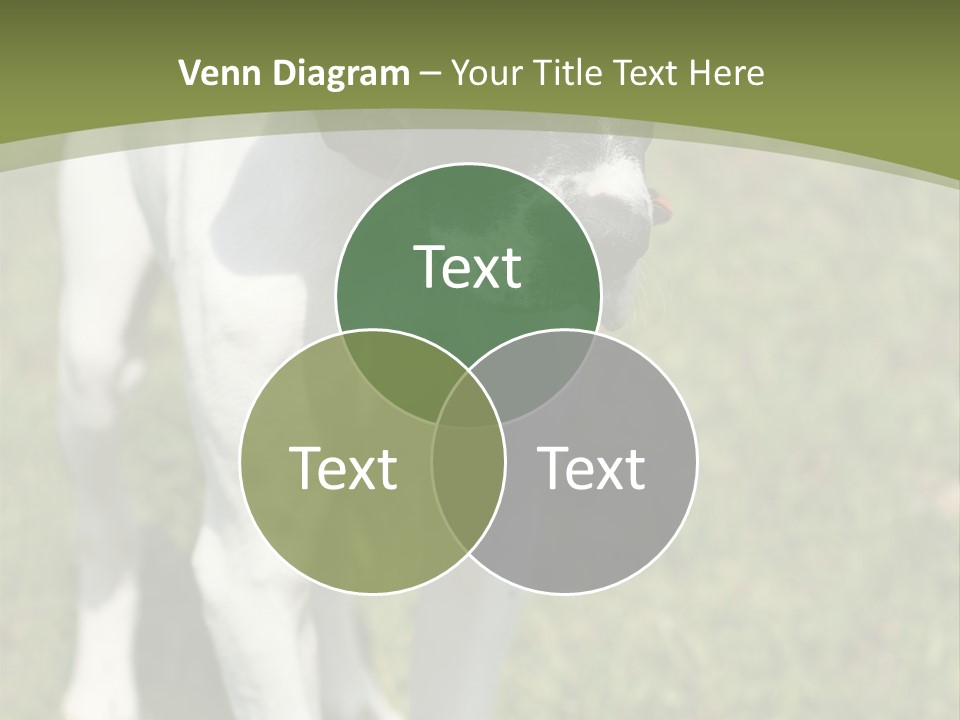 Venn Diagram – Your Title Text Here

Text

Text

Text